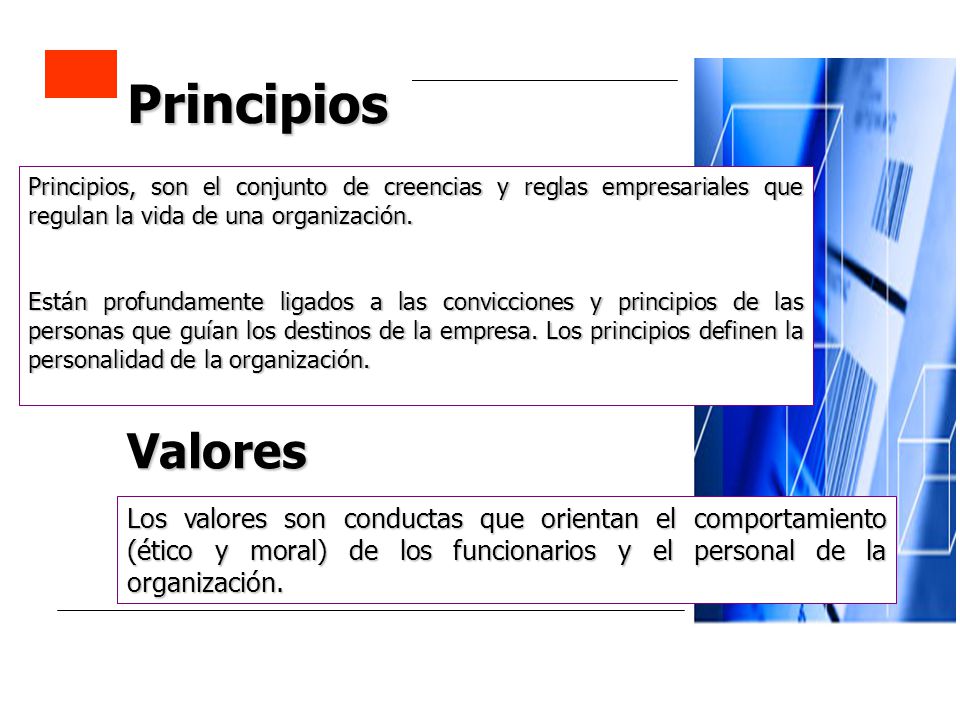 Principios

Principios, son el conjunto de creencias y reglas empresariales que regulan la vida de una organización.

Están profundamente ligados a las convicciones y principios de las personas que guían los destinos de la empresa. Los principios definen la personalidad de la organización.

Valores

Los valores son conductas que orientan el comportamiento (ético y moral) de los funcionarios y el personal de la organización.